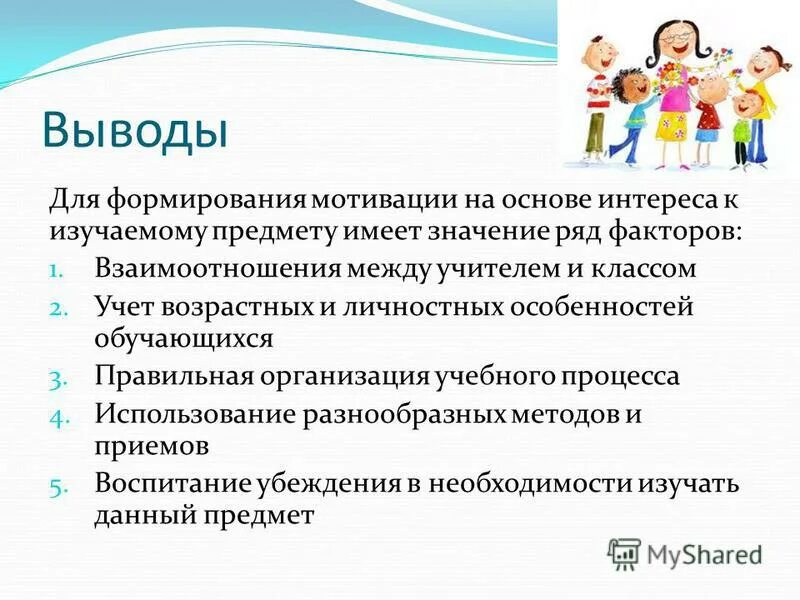 Выводы

Для формирования мотивации на основе интереса к изучаемому предмету имеет значение ряд факторов:

1. Взаимоотношения между учителем и классом
2. Учет возрастных и личностных особенностей обучающихся
3. Правильная организация учебного процесса
4. Использование разнообразных методов и приемов
5. Воспитание убеждения в необходимости изучать данный предмет

MyShared